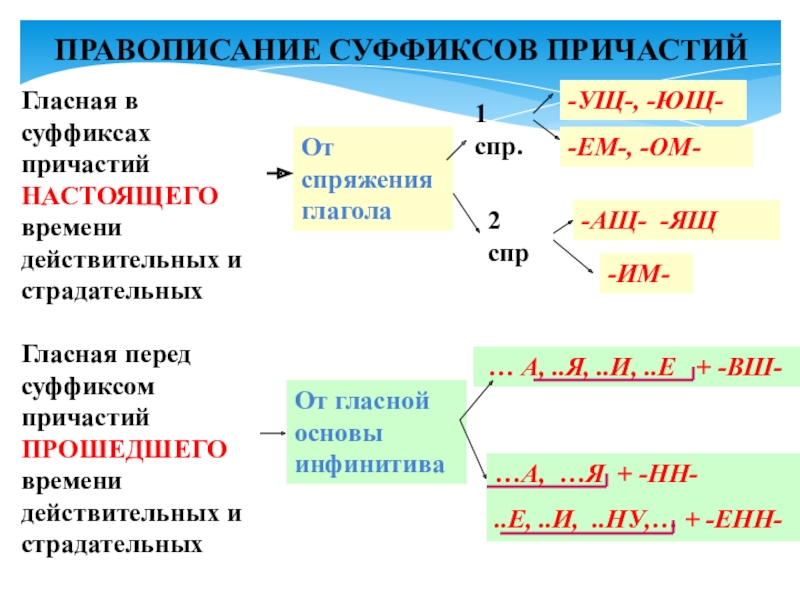 ПРАВОПИСАНИЕ СУФФИКСОВ ПРИЧАСТИЙ

Гласная в суффиксах причастий НАСТОЯЩЕГО времени действительных и страдательных

От спряжения глагола

1 спр.

-УЩ-, -ЮЩ-

-ЕМ-, -ОМ-

2 спр

-АЩ- -ЯЩ

-ИМ-

Гласная перед суффиксом причастий ПРОШЕДШЕГО времени действительных и страдательных

От гласной основы инфинитива

… А, ..Я, ..И, ..Е + -ВШ-

…А, …Я + -НН-

..Е, ..И, ..НУ,… + -ЕНН-